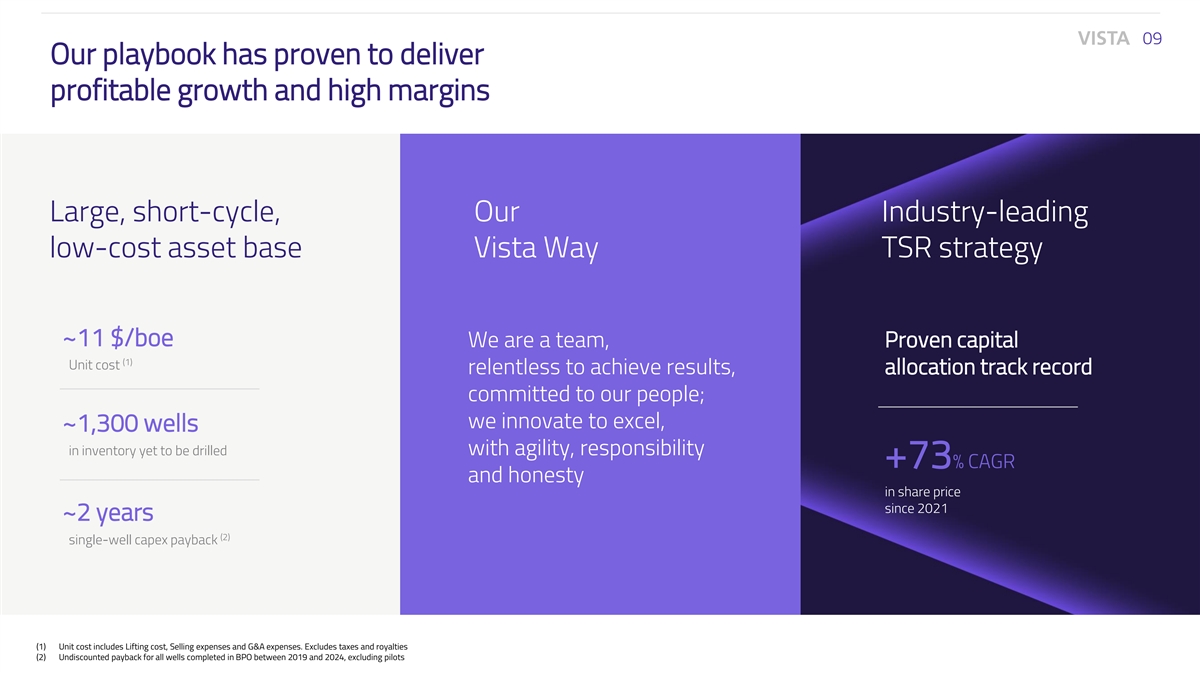 VISTA 09

Our playbook has proven to deliver profitable growth and high margins

Large, short-cycle, low-cost asset base

~11 $/boe
Unit cost $^{(1)}$

~1,300 wells
in inventory yet to be drilled

~2 years
single-well capex payback $^{(2)}$

Our Vista Way

We are a team, relentless to achieve results, committed to our people; we innovate to excel, with agility, responsibility and honesty

Industry-leading TSR strategy

Proven capital allocation track record

+73% CAGR
in share price since 2021

(1) Unit cost includes Lifting cost, Selling expenses and G&A expenses. Excludes taxes and royalties
(2) Undiscounted payback for all wells completed in BPO between 2019 and 2024, excluding pilots